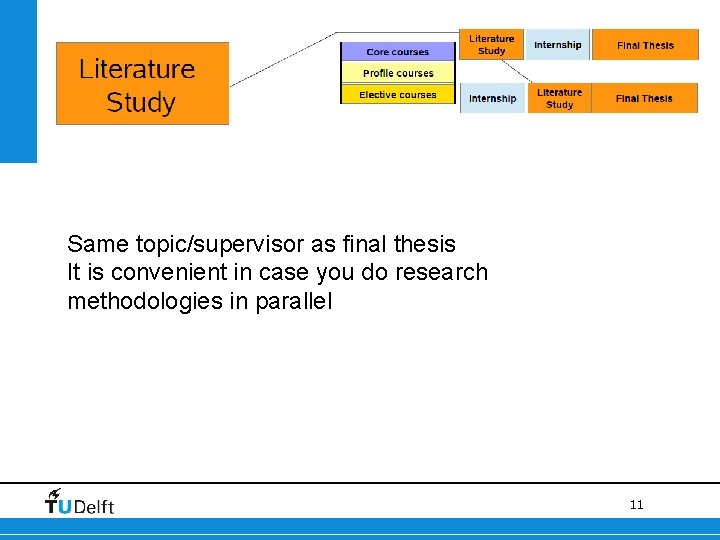 Literature Study

Core courses
Profile courses
Elective courses

Literature Study
Internship
Final Thesis

Internship
Literature Study
Final Thesis

Same topic/supervisor as final thesis
It is convenient in case you do research methodologies in parallel

TUDelft

11